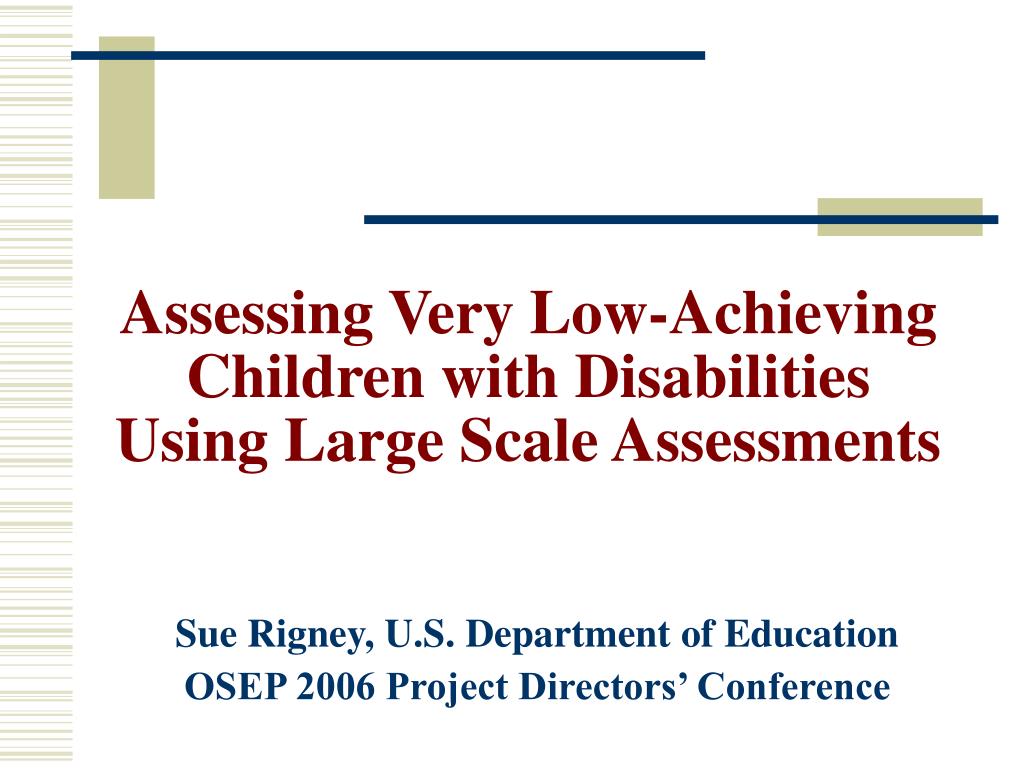 Assessing Very Low-Achieving Children with Disabilities Using Large Scale Assessments

Sue Rigney, U.S. Department of Education
OSEP 2006 Project Directors’ Conference